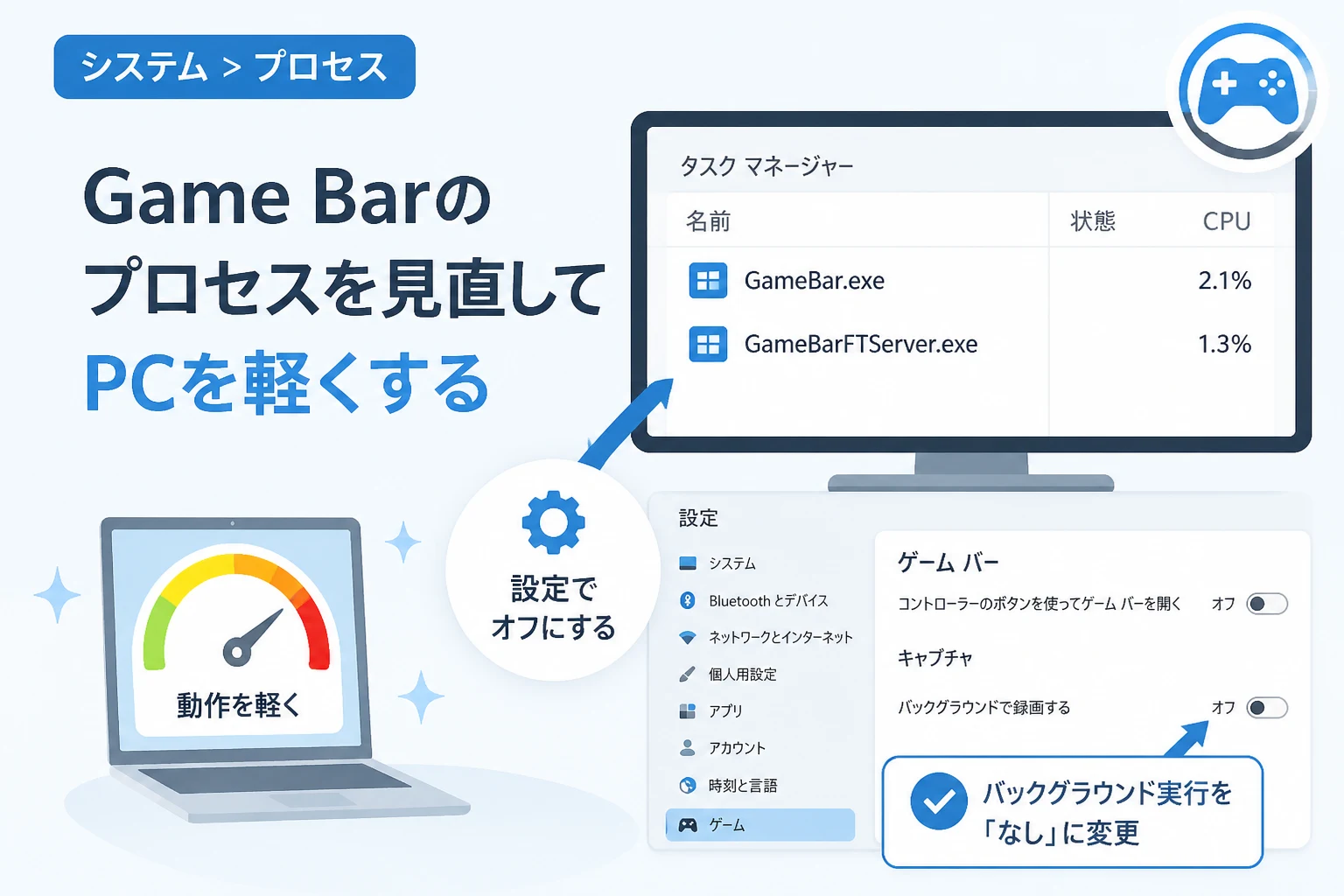 システム > プロセス

Game Barの
プロセスを見直して
PCを軽くする

タスク マネージャー

| 名前 | 状態 | CPU |
|---|---|---|
| GameBar.exe | | 2.1% |
| GameBarFTServer.exe | | 1.3% |

設定で
オフにする

動作を軽く

設定
システム
Bluetooth とデバイス
ネットワークとインターネット
個人用設定
アプリ
アカウント
時刻と言語
ゲーム

ゲーム バー
コントローラーのボタンを使ってゲーム バーを開く オフ
キャプチャ
バックグラウンドで録画する オフ

バックグラウンド実行を
「なし」に変更